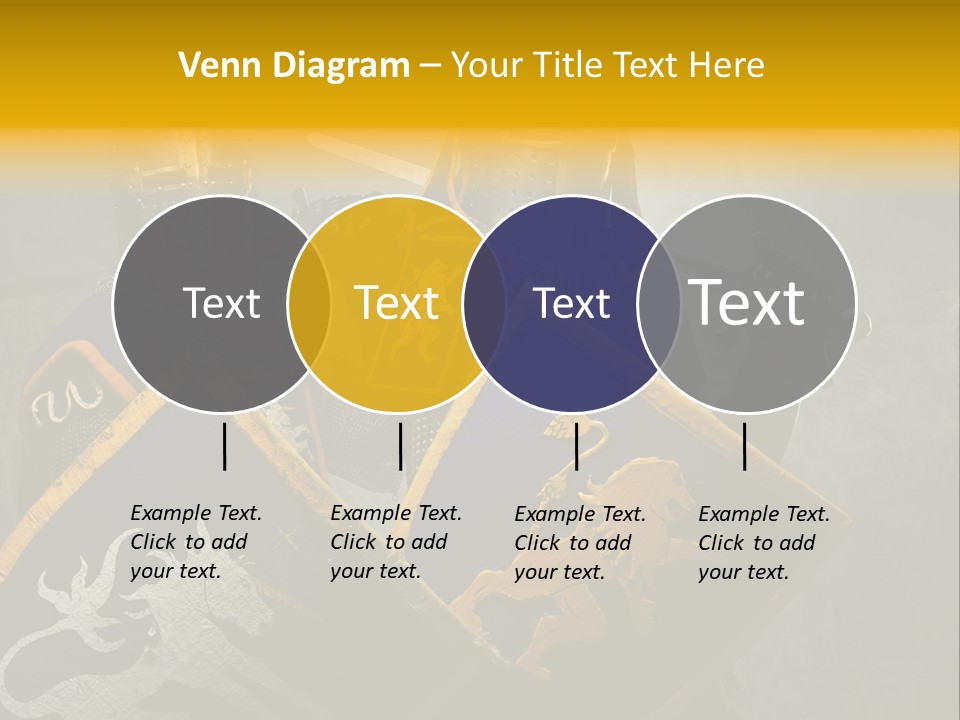 Venn Diagram – Your Title Text Here

Text

Text

Text

Text

Example Text. Click to add your text.

Example Text. Click to add your text.

Example Text. Click to add your text.

Example Text. Click to add your text.